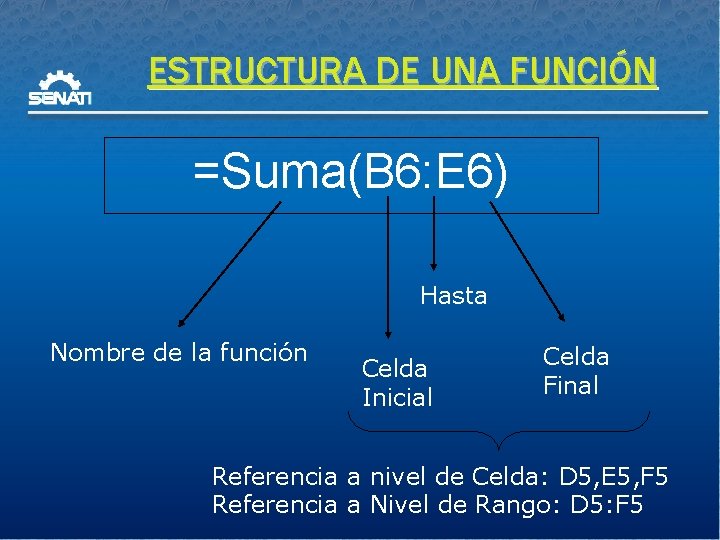 SENATI

ESTRUCTURA DE UNA FUNCIÓN

=Suma(B6:E6)

Hasta

Nombre de la función

Celda
Inicial

Celda
Final

Referencia a nivel de Celda: D5,E5,F5
Referencia a Nivel de Rango: D5:F5